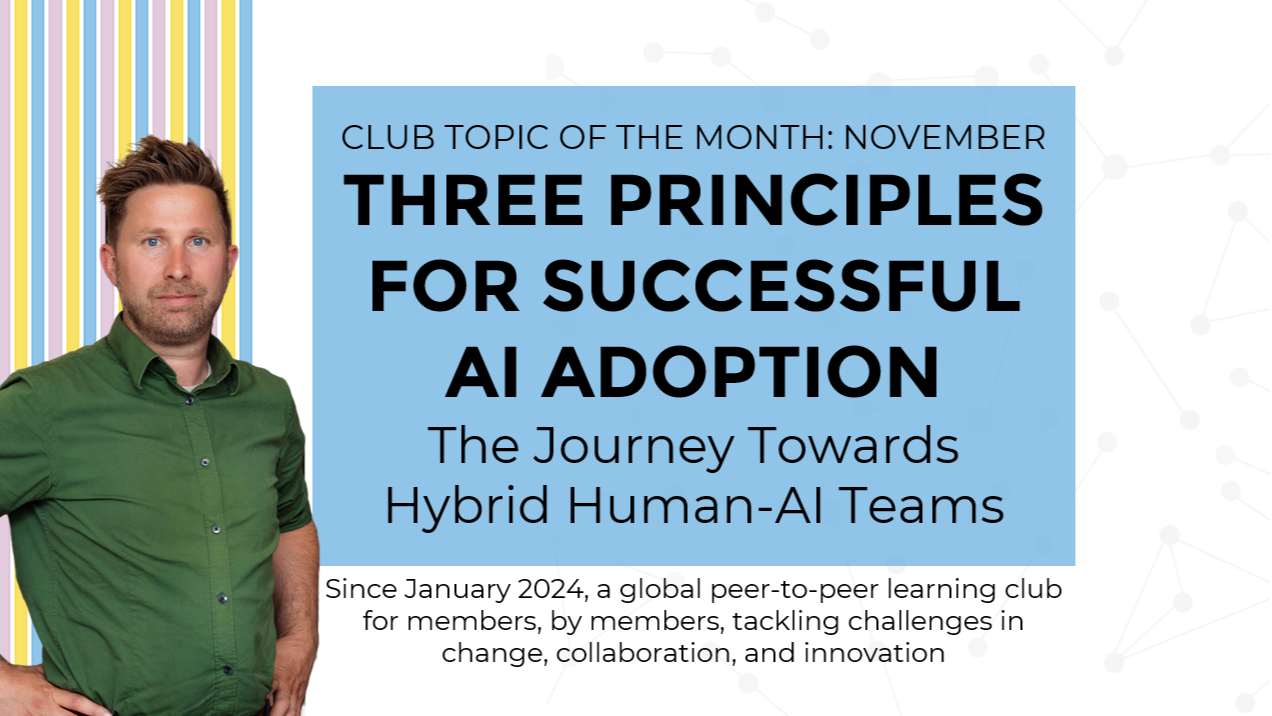 CLUB TOPIC OF THE MONTH: NOVEMBER

THREE PRINCIPLES FOR SUCCESSFUL AI ADOPTION

The Journey Towards Hybrid Human-AI Teams

Since January 2024, a global peer-to-peer learning club for members, by members, tackling challenges in change, collaboration, and innovation